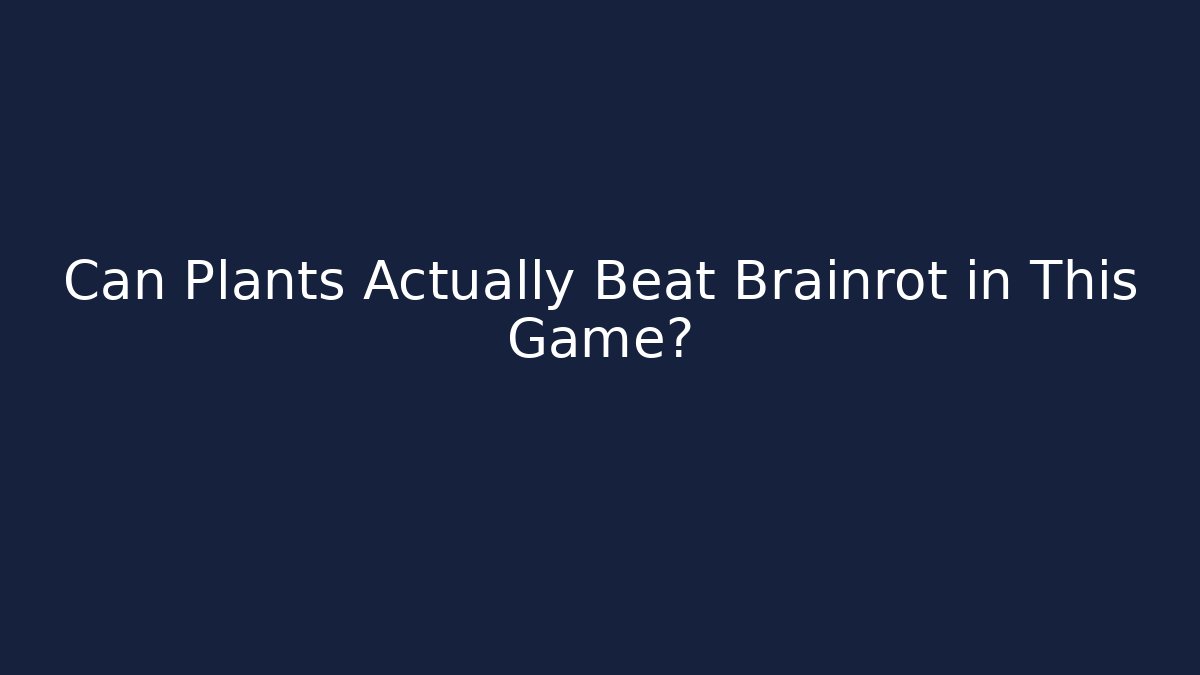 Can Plants Actually Beat Brainrot in This Game?